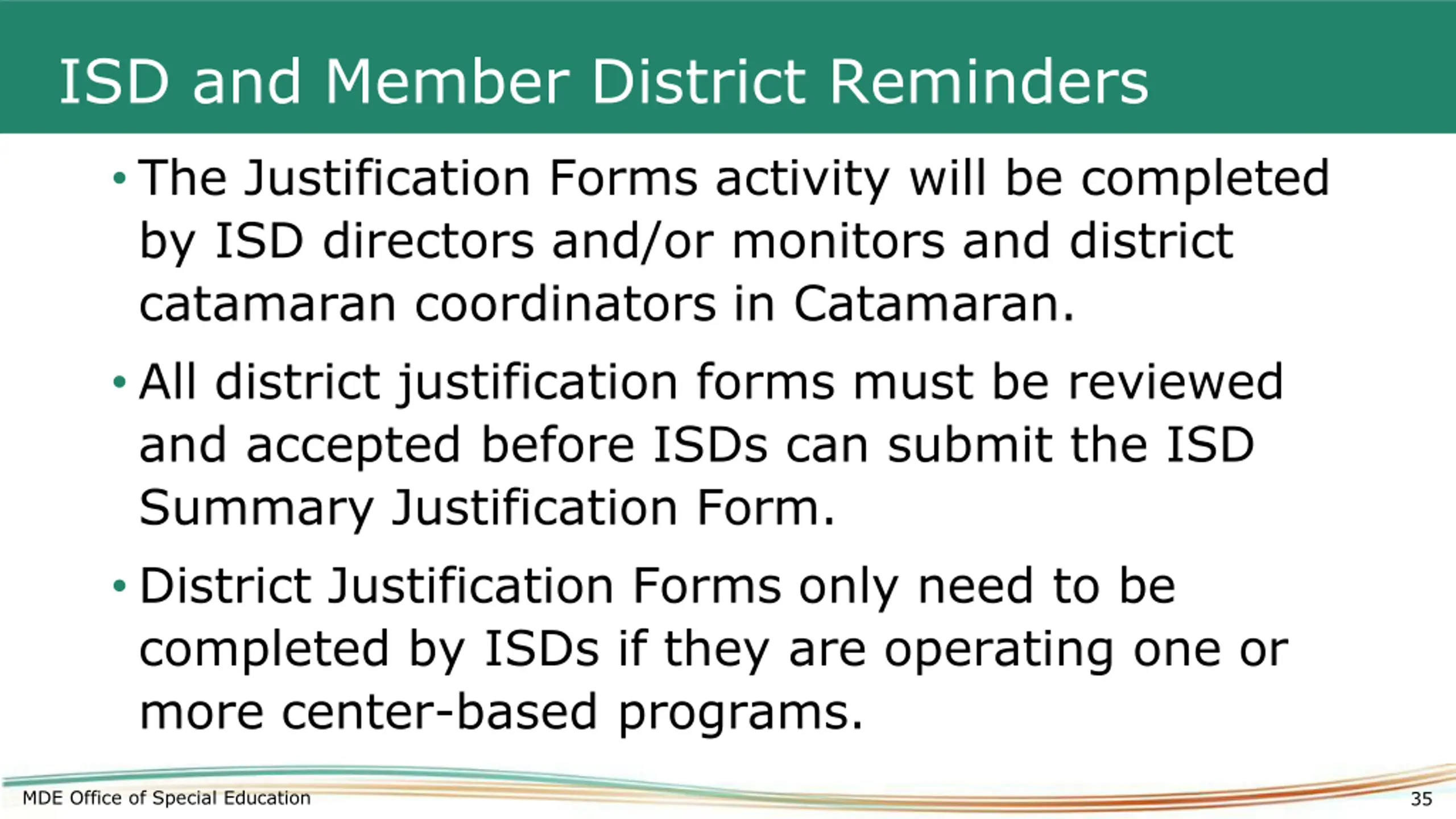 ISD and Member District Reminders

• The Justification Forms activity will be completed by ISD directors and/or monitors and district catamaran coordinators in Catamaran.

• All district justification forms must be reviewed and accepted before ISDs can submit the ISD Summary Justification Form.

• District Justification Forms only need to be completed by ISDs if they are operating one or more center-based programs.

MDE Office of Special Education

35